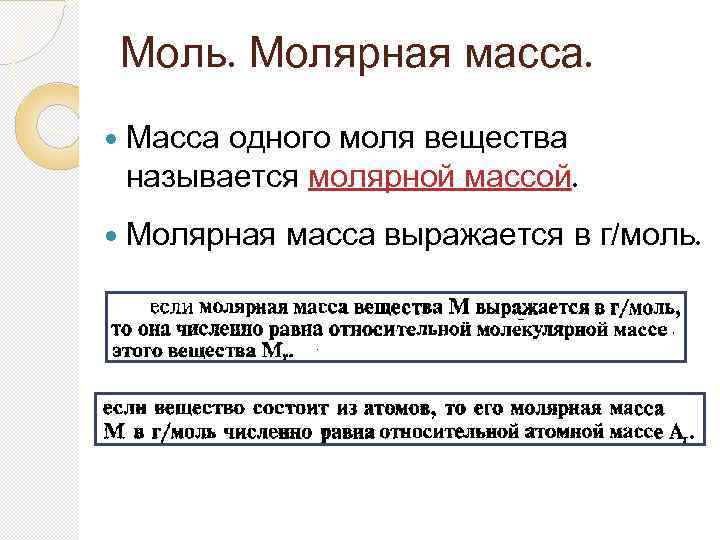 Моль. Молярная масса.

Масса одного моля вещества называется молярной массой.

Молярная масса выражается в г/моль.

если молярная масса вещества М выражается в г/моль, то она численно равна относительной молекулярной массе этого вещества $M_r$.

если вещество состоит из атомов, то его молярная масса М в г/моль численно равна относительной атомной массе $A_r$.